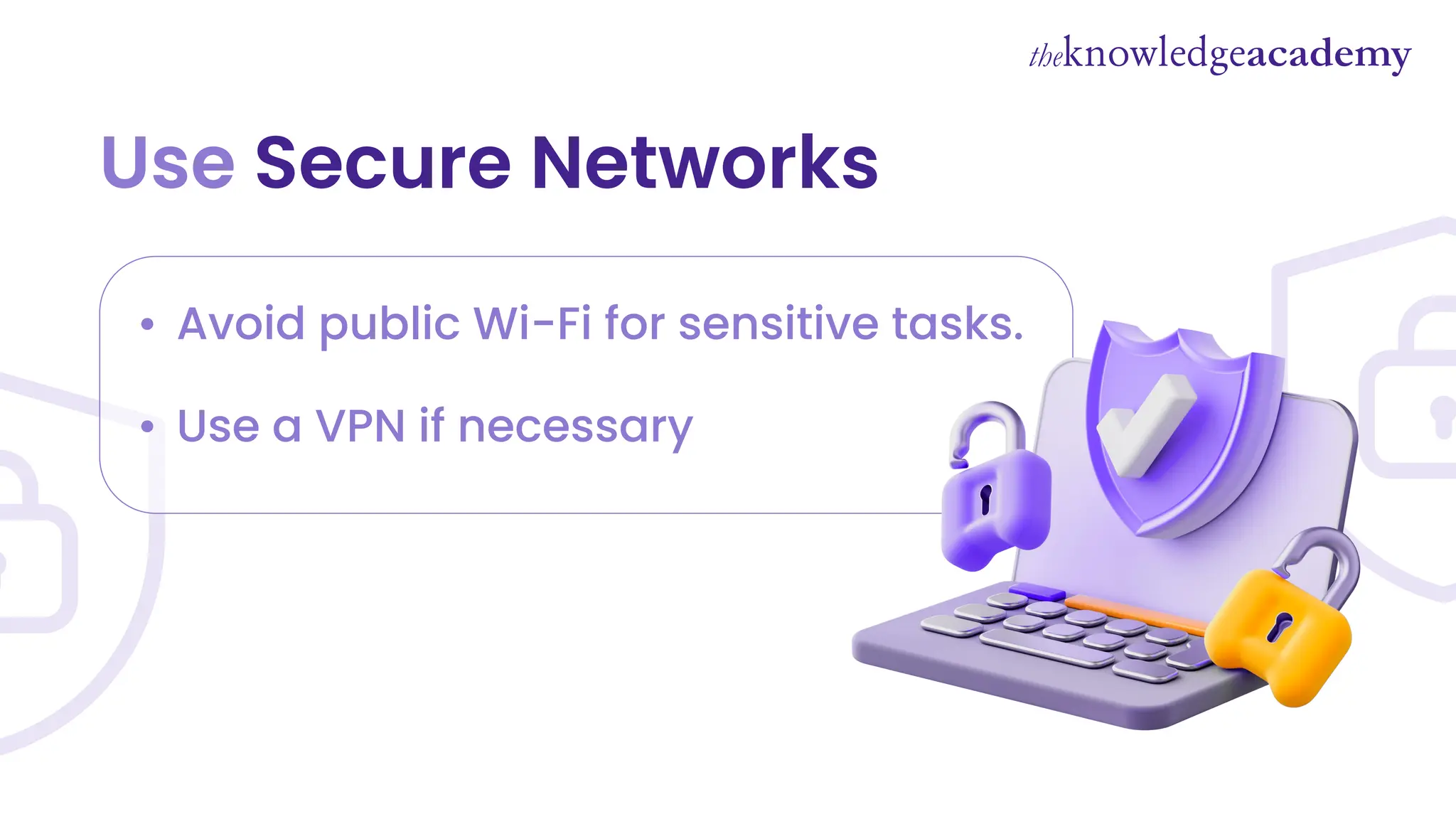 theknowledgeacademy

Use Secure Networks

• Avoid public Wi-Fi for sensitive tasks.

• Use a VPN if necessary